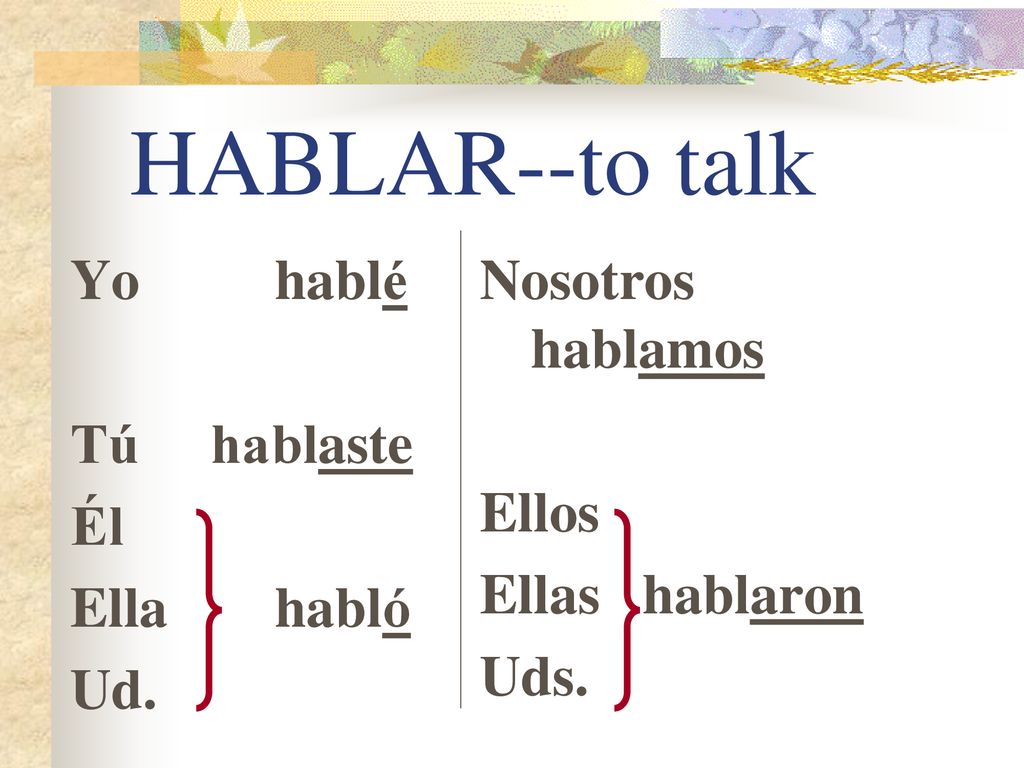 HABLAR--to talk

Yo hablé

Tú hablaste

Él
Ella habló
Ud.

Nosotros hablamos

Ellos
Ellas hablaron
Uds.